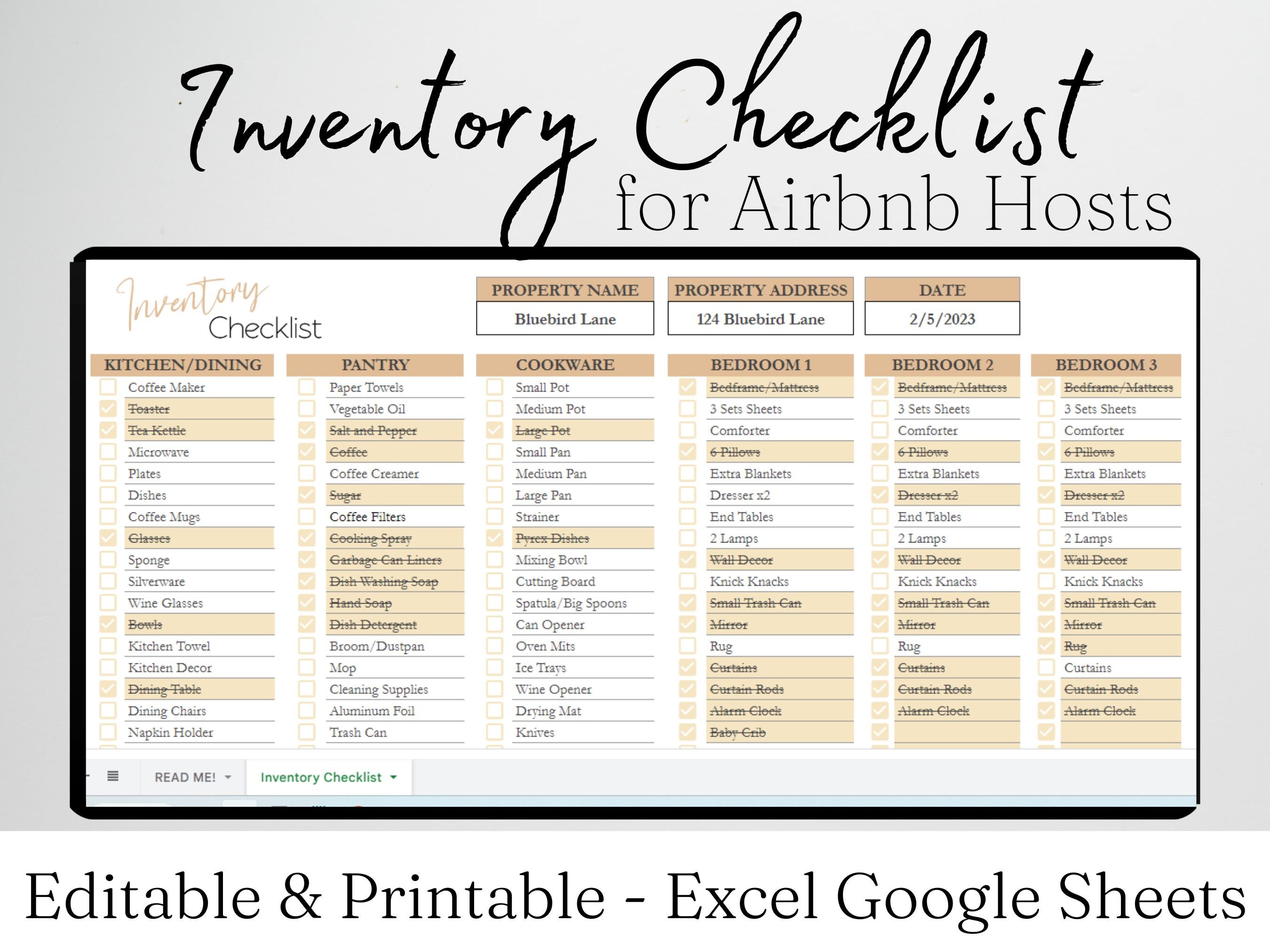 Inventory Checklist
for Airbnb Hosts

Inventory Checklist

| PROPERTY NAME | PROPERTY ADDRESS | DATE |
|---|---|---|
| Bluebird Lane | 124 Bluebird Lane | 2/5/2023 |

| KITCHEN/DINING | PANTRY | COOKWARE | BEDROOM 1 | BEDROOM 2 | BEDROOM 3 |
|---|---|---|---|---|---|
| Coffee Maker | Paper Towels | Small Pot | Bedframe/Mattress | Bedframe/Mattress | Bedframe/Mattress |
| Toaster | Vegetable Oil | Medium Pot | 3 Sets Sheets | 3 Sets Sheets | 3 Sets Sheets |
| Tea Kettle | Salt and Pepper | Large Pot | Comforter | Comforter | Comforter |
| Microwave | Coffee | Small Pan | 6 Pillows | 6 Pillows | 6 Pillows |
| Plates | Coffee Creamer | Medium Pan | Extra Blankets | Extra Blankets | Extra Blankets |
| Dishes | Sugar | Large Pan | Dresser x2 | Dresser x2 | Dresser x2 |
| Coffee Mugs | Coffee Filters | Strainer | End Tables | End Tables | End Tables |
| Glasses | Cooking Spray | Pyrex Dishes | 2 Lamps | 2 Lamps | 2 Lamps |
| Sponge | Garbage Can Liners | Mixing Bowl | Wall Decor | Wall Decor | Wall Decor |
| Silverware | Dish Washing Soap | Cutting Board | Knick Knacks | Knick Knacks | Knick Knacks |
| Wine Glasses | Hand Soap | Spatula/Big Spoons | Small Trash Can | Small Trash Can | Small Trash Can |
| Bowls | Dish Detergent | Can Opener | Mirror | Mirror | Mirror |
| Kitchen Towel | Broom/Dustpan | Oven Mits | Rug | Rug | Rug |
| Kitchen Decor | Mop | Ice Trays | Curtains | Curtains | Curtains |
| Dining Table | Cleaning Supplies | Wine Opener | Curtain Rods | Curtain Rods | Curtain Rods |
| Dining Chairs | Aluminum Foil | Drying Mat | Alarm Clock | Alarm Clock | Alarm Clock |
| Napkin Holder | Trash Can | Knives | Baby Crib | | |

READ ME! Inventory Checklist

Editable & Printable - Excel Google Sheets